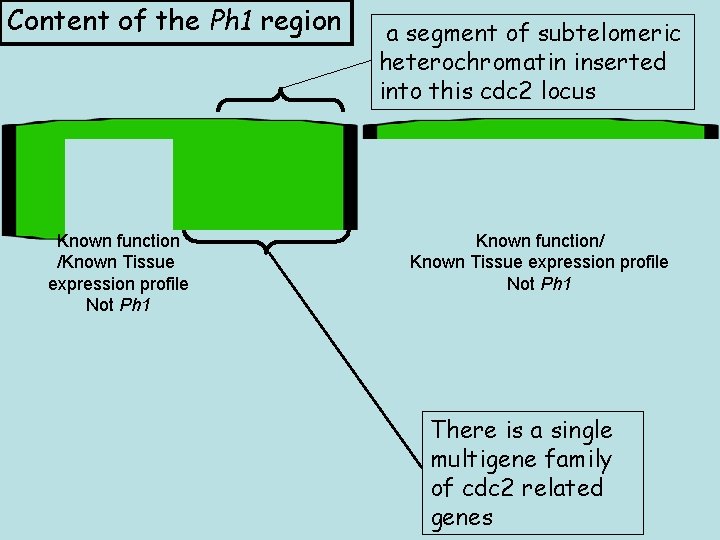 Content of the Ph1 region

a segment of subtelomeric heterochromatin inserted into this cdc2 locus

Known function /Known Tissue expression profile Not Ph1

Known function/ Known Tissue expression profile Not Ph1

There is a single multigene family of cdc2 related genes